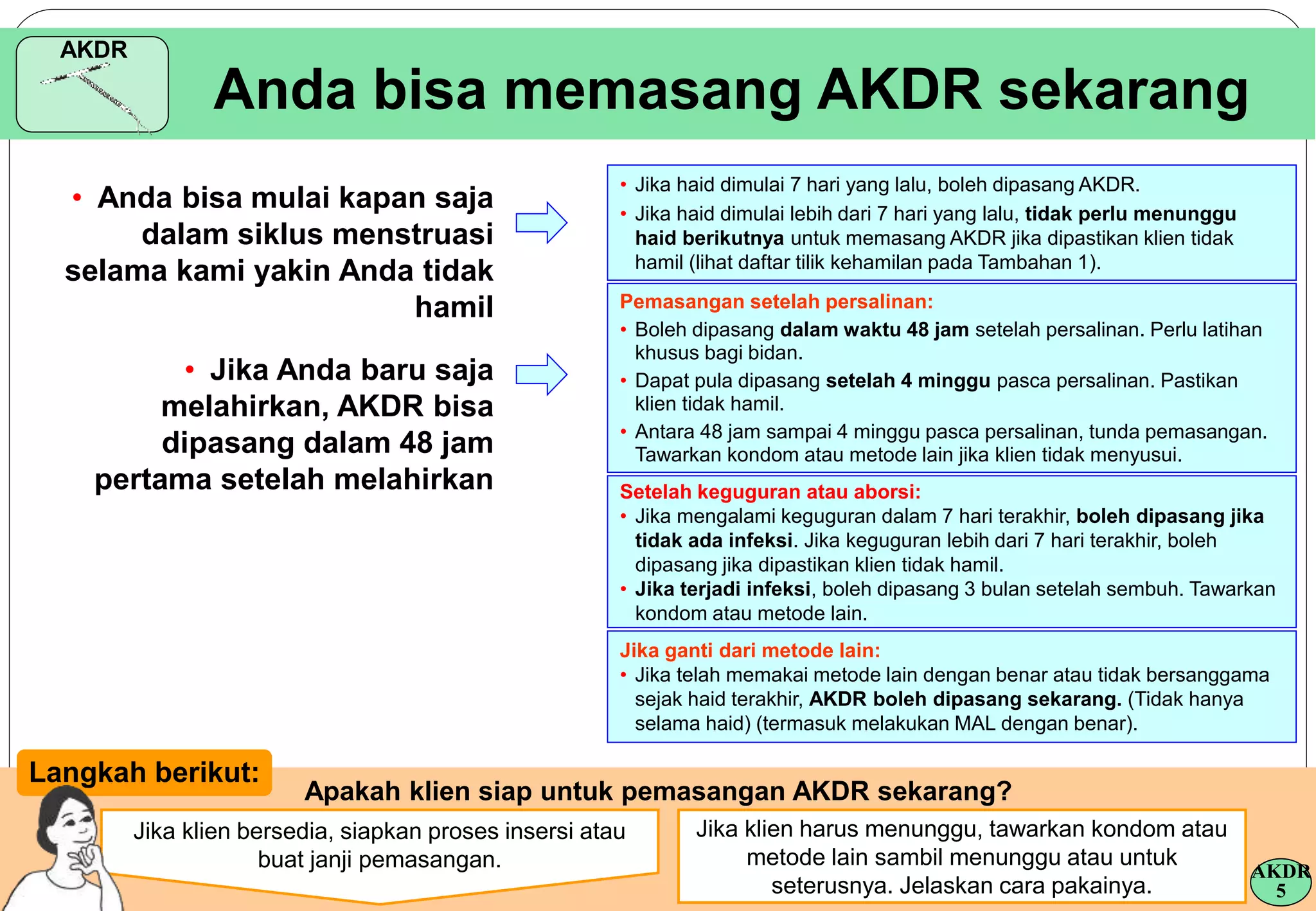 AKDR

Anda bisa memasang AKDR sekarang

• Anda bisa mulai kapan saja dalam siklus menstruasi selama kami yakin Anda tidak hamil

• Jika Anda baru saja melahirkan, AKDR bisa dipasang dalam 48 jam pertama setelah melahirkan

• Jika haid dimulai 7 hari yang lalu, boleh dipasang AKDR.
• Jika haid dimulai lebih dari 7 hari yang lalu, tidak perlu menunggu haid berikutnya untuk memasang AKDR jika dipastikan klien tidak hamil (lihat daftar tilik kehamilan pada Tambahan 1).

Pemasangan setelah persalinan:
• Boleh dipasang dalam waktu 48 jam setelah persalinan. Perlu latihan khusus bagi bidan.
• Dapat pula dipasang setelah 4 minggu pasca persalinan. Pastikan klien tidak hamil.
• Antara 48 jam sampai 4 minggu pasca persalinan, tunda pemasangan. Tawarkan kondom atau metode lain jika klien tidak menyusui.

Setelah keguguran atau aborsi:
• Jika mengalami keguguran dalam 7 hari terakhir, boleh dipasang jika tidak ada infeksi. Jika keguguran lebih dari 7 hari terakhir, boleh dipasang jika dipastikan klien tidak hamil.
• Jika terjadi infeksi, boleh dipasang 3 bulan setelah sembuh. Tawarkan kondom atau metode lain.

Jika ganti dari metode lain:
• Jika telah memakai metode lain dengan benar atau tidak bersanggama sejak haid terakhir, AKDR boleh dipasang sekarang. (Tidak hanya selama haid) (termasuk melakukan MAL dengan benar).

Langkah berikut:

Apakah klien siap untuk pemasangan AKDR sekarang?

Jika klien bersedia, siapkan proses insersi atau buat janji pemasangan.

Jika klien harus menunggu, tawarkan kondom atau metode lain sambil menunggu atau untuk seterusnya. Jelaskan cara pakainya.

AKDR 5